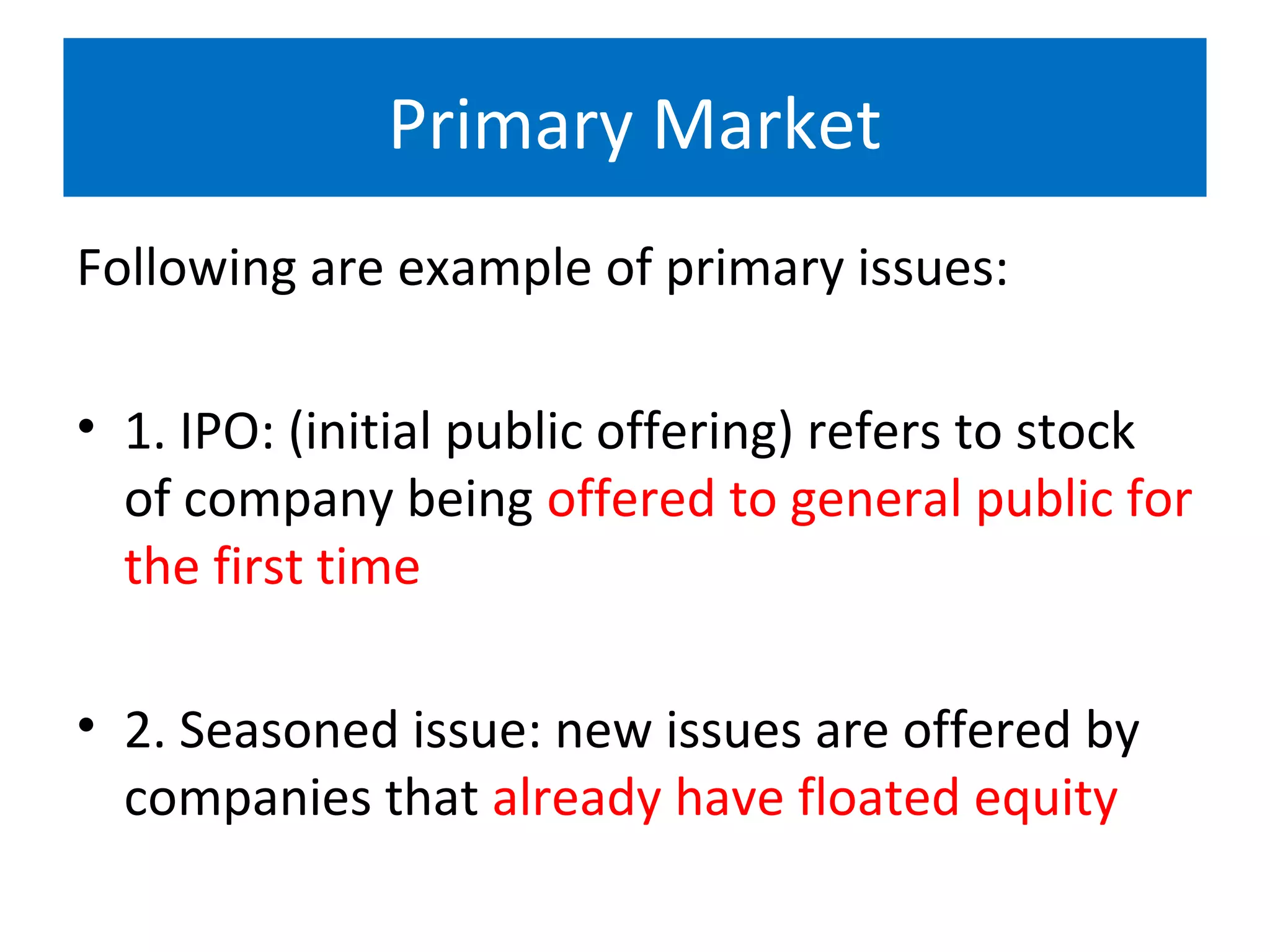 Primary Market

Following are example of primary issues:

• 1. IPO: (initial public offering) refers to stock of company being offered to general public for the first time

• 2. Seasoned issue: new issues are offered by companies that already have floated equity